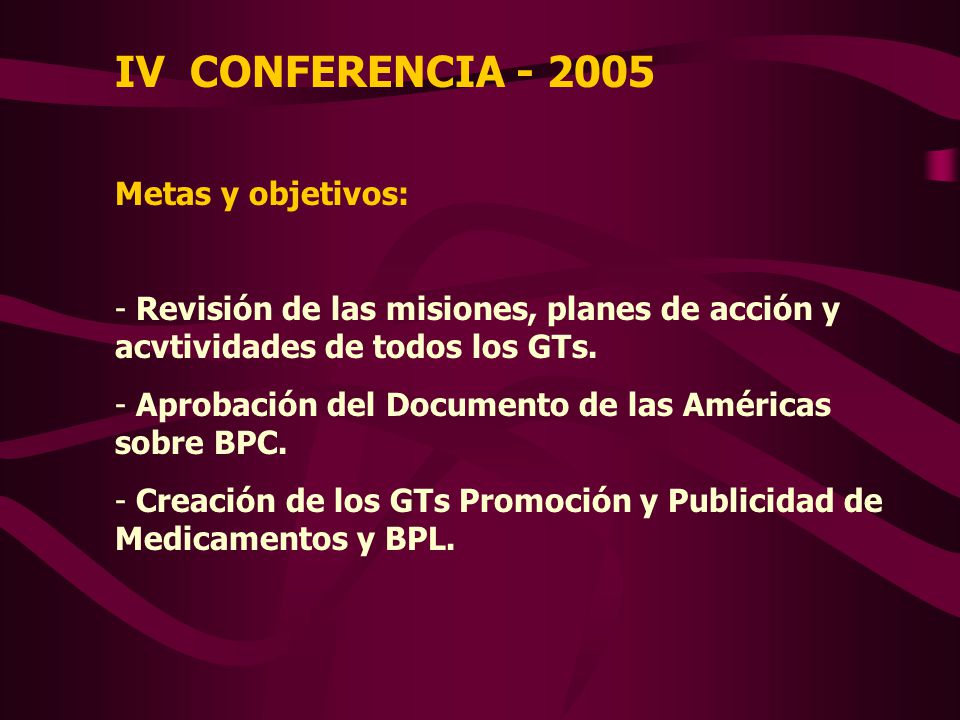 IV CONFERENCIA - 2005

Metas y objetivos:

- Revisión de las misiones, planes de acción y acvtividades de todos los GTs.

- Aprobación del Documento de las Américas sobre BPC.

- Creación de los GTs Promoción y Publicidad de Medicamentos y BPL.